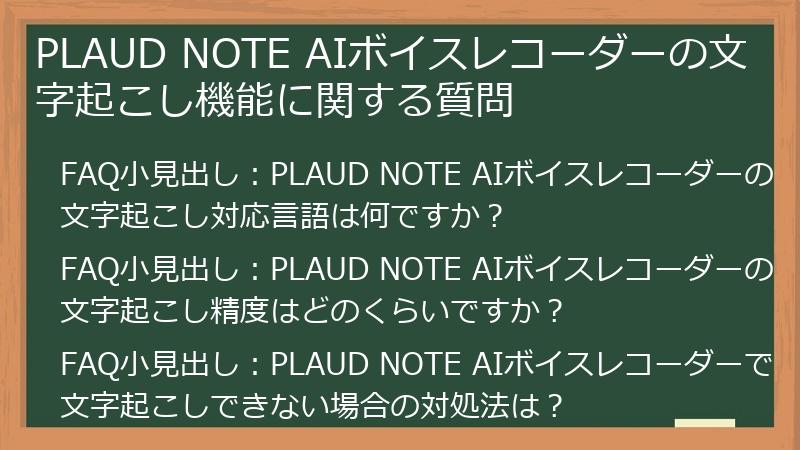 PLAUD NOTE AIボイスレコーダーの文字起こし機能に関する質問

FAQ小見出し：PLAUD NOTE AIボイスレコーダーの文字起こし対応言語は何ですか？

FAQ小見出し：PLAUD NOTE AIボイスレコーダーの文字起こし精度はどのくらいですか？

FAQ小見出し：PLAUD NOTE AIボイスレコーダーで文字起こしできない場合の対処法は？